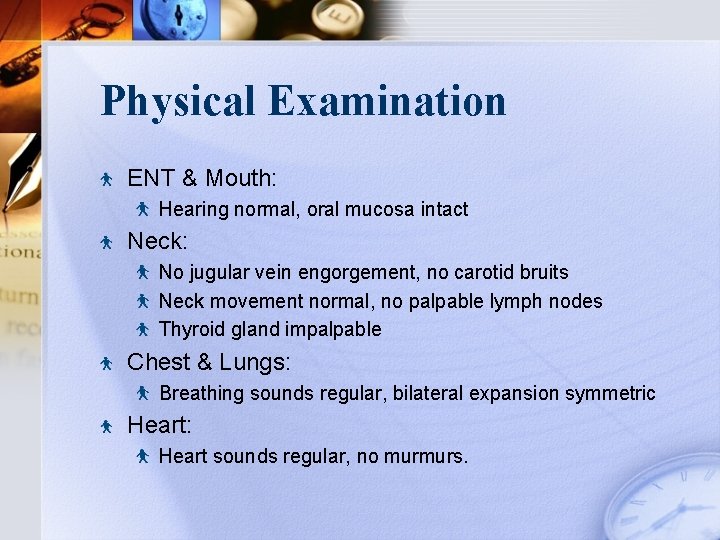 Physical Examination

ENT & Mouth:

Hearing normal, oral mucosa intact

Neck:

No jugular vein engorgement, no carotid bruits

Neck movement normal, no palpable lymph nodes

Thyroid gland impalpable

Chest & Lungs:

Breathing sounds regular, bilateral expansion symmetric

Heart:

Heart sounds regular, no murmurs.